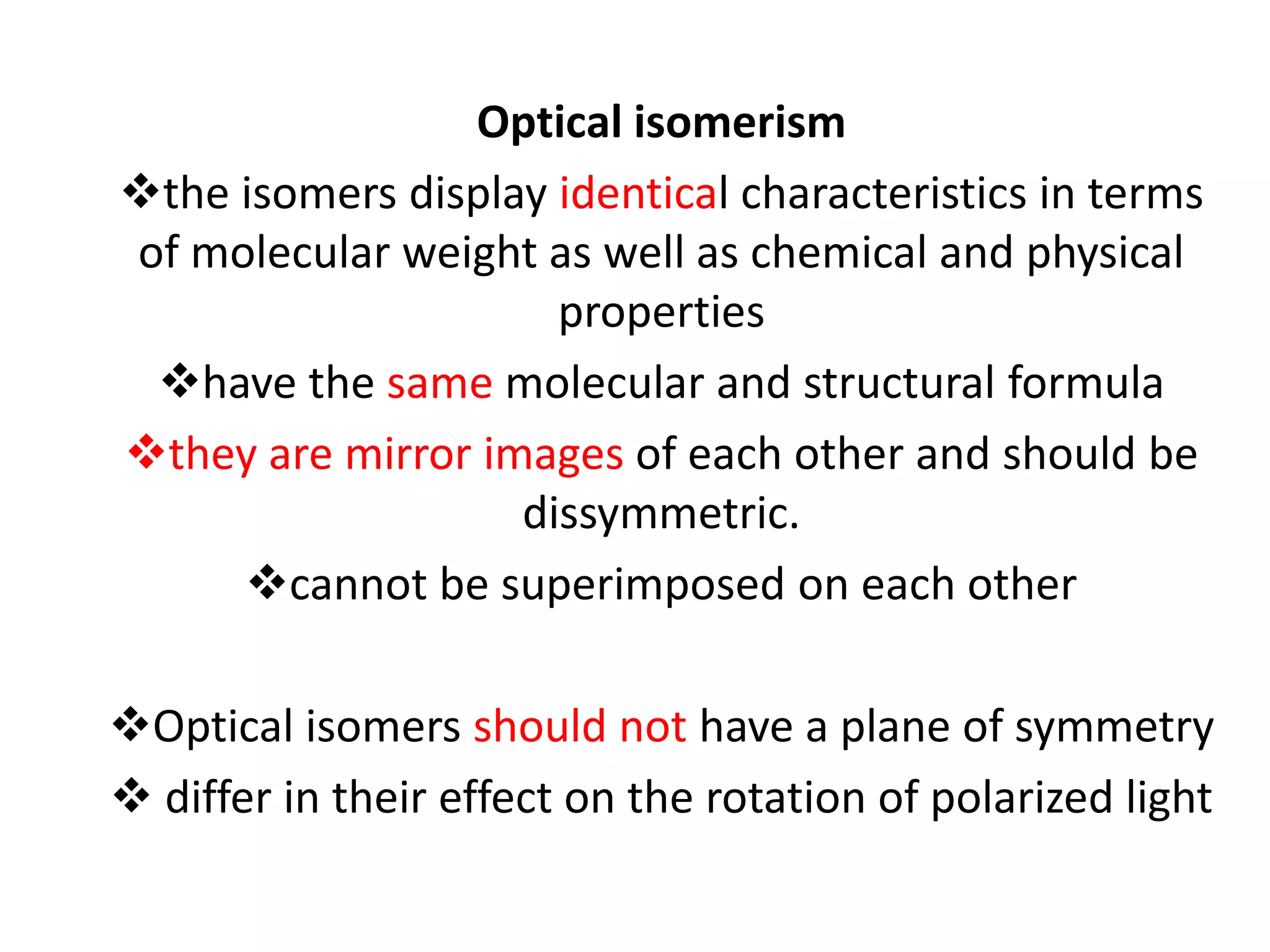 Optical isomerism

❖the isomers display identical characteristics in terms of molecular weight as well as chemical and physical properties

❖have the same molecular and structural formula

❖they are mirror images of each other and should be dissymmetric.

❖cannot be superimposed on each other

❖Optical isomers should not have a plane of symmetry

❖ differ in their effect on the rotation of polarized light